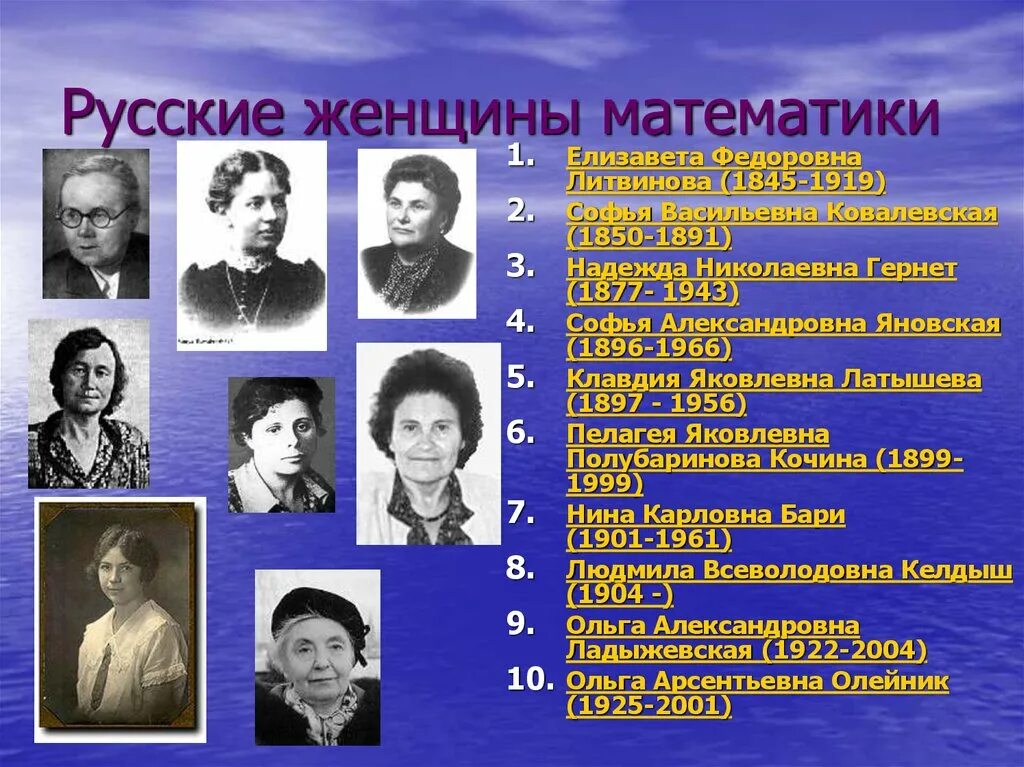 Русские женщины математики

1. Елизавета Федоровна Литвинова (1845-1919)
2. Софья Васильевна Ковалевская (1850-1891)
3. Надежда Николаевна Гернет (1877- 1943)
4. Софья Александровна Яновская (1896-1966)
5. Клавдия Яковлевна Латышева (1897 - 1956)
6. Пелагея Яковлевна Полубаринова Кочина (1899-1999)
7. Нина Карловна Бари (1901-1961)
8. Людмила Всеволодовна Келдыш (1904 -)
9. Ольга Александровна Ладыжевская (1922-2004)
10. Ольга Арсентьевна Олейник (1925-2001)